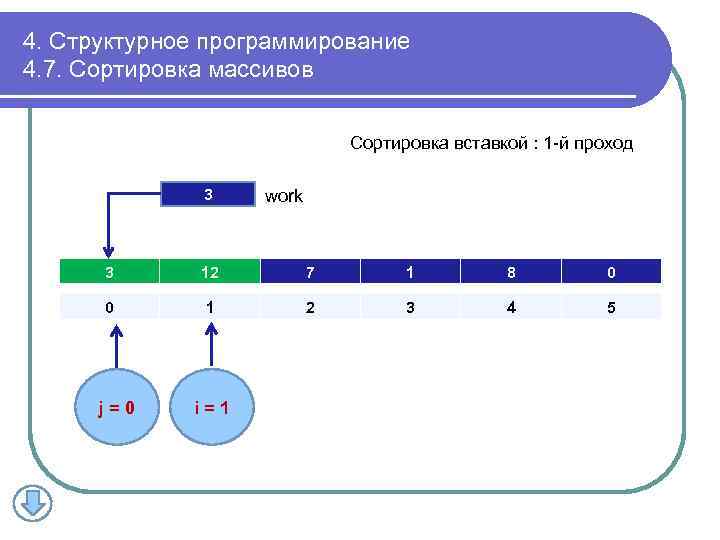 4. Структурное программирование
4.7. Сортировка массивов

Сортировка вставкой : 1-й проход

3 work

| 3 | 12 | 7 | 1 | 8 | 0 |
|---|---|---|---|---|---|
| 0 | 1 | 2 | 3 | 4 | 5 |

j = 0

i = 1